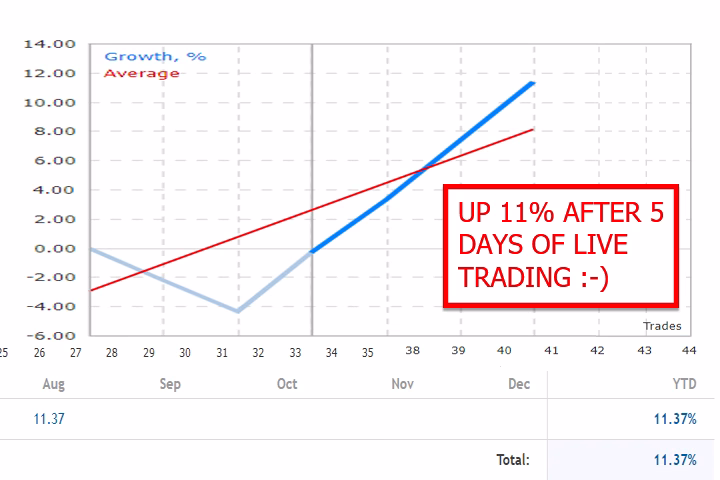 14.00
12.00
10.00
8.00
6.00
4.00
2.00
0.00
-2.00
-4.00
-6.00

Growth, %
Average

UP 11% AFTER 5 DAYS OF LIVE TRADING :-)

Trades

25 26 27 28 29 30 31 32 33 34 35 38 39 40 41 42 43 44

| Aug | Sep | Oct | Nov | Dec | YTD |
|---|---|---|---|---|---|
| 11.37 | | | | | 11.37% |
| | | | | Total: | 11.37% |